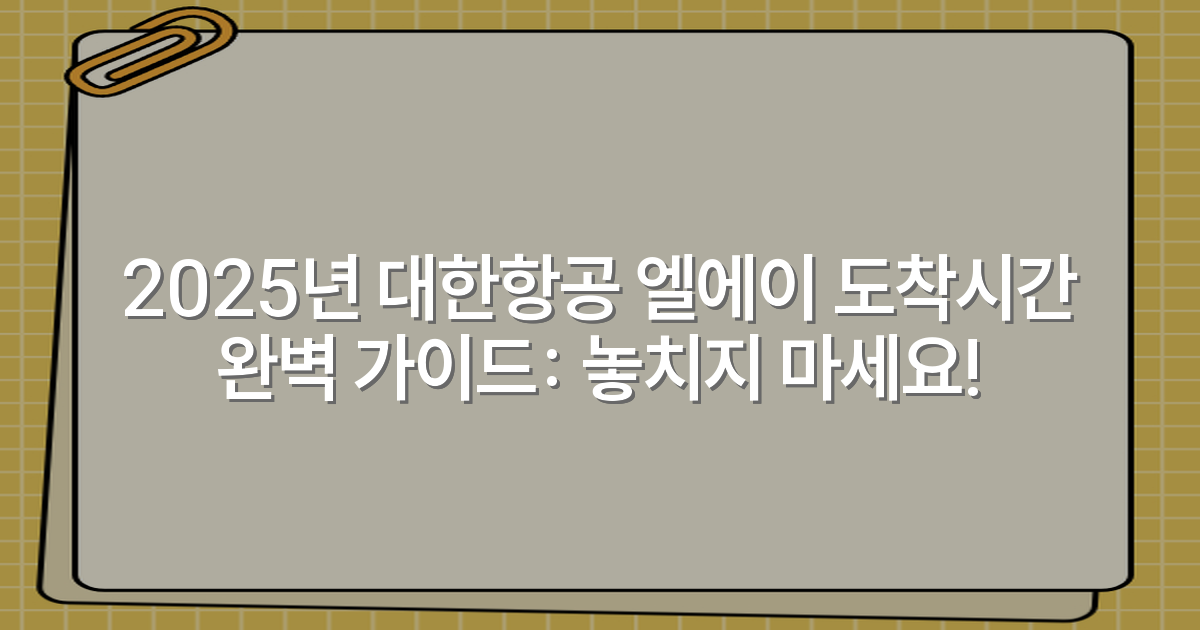 2025년 대한항공 엘에이 도착시간 완벽 가이드: 놓치지 마세요!